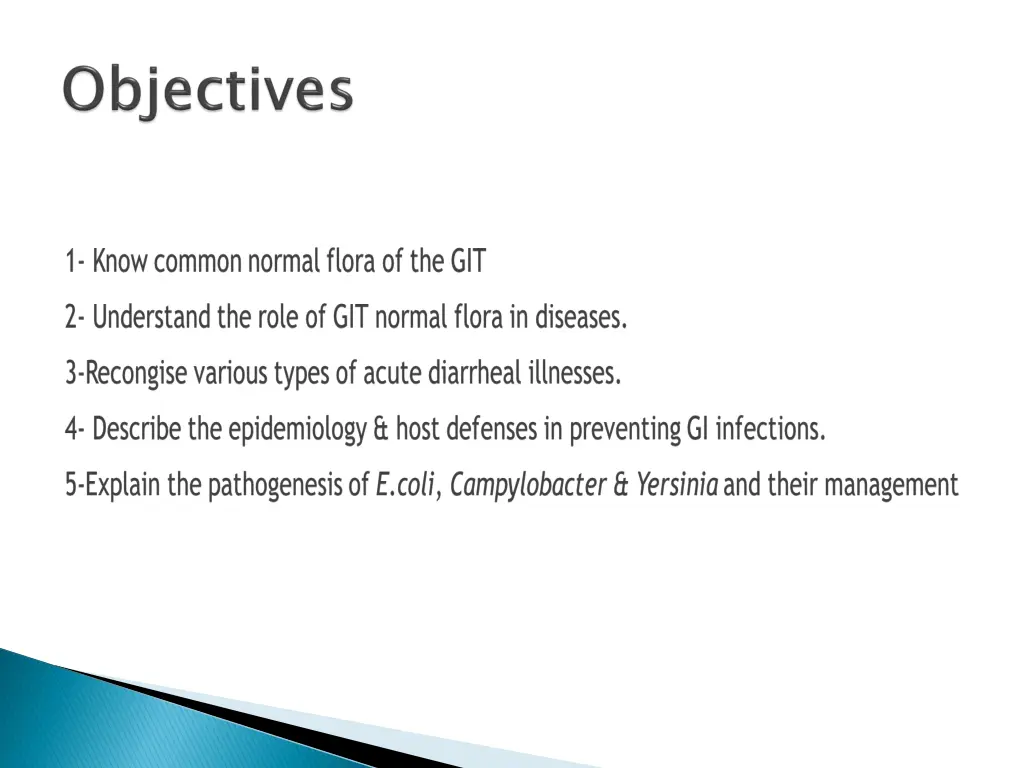 Objectives

1- Know common normal flora of the GIT

2- Understand the role of GIT normal flora in diseases.

3-Recongise various types of acute diarrheal illnesses.

4- Describe the epidemiology & host defenses in preventing GI infections.

5-Explain the pathogenesis of E.coli, Campylobacter & Yersinia and their management